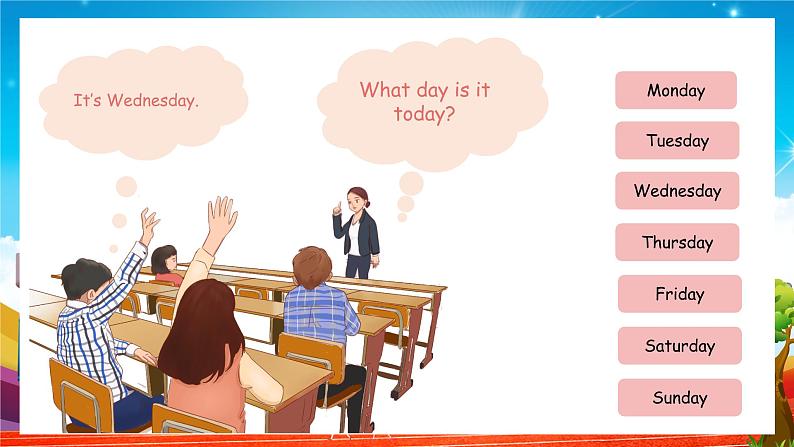 It's Wednesday.

What day is it today?

Monday

Tuesday

Wednesday

Thursday

Friday

Saturday

Sunday